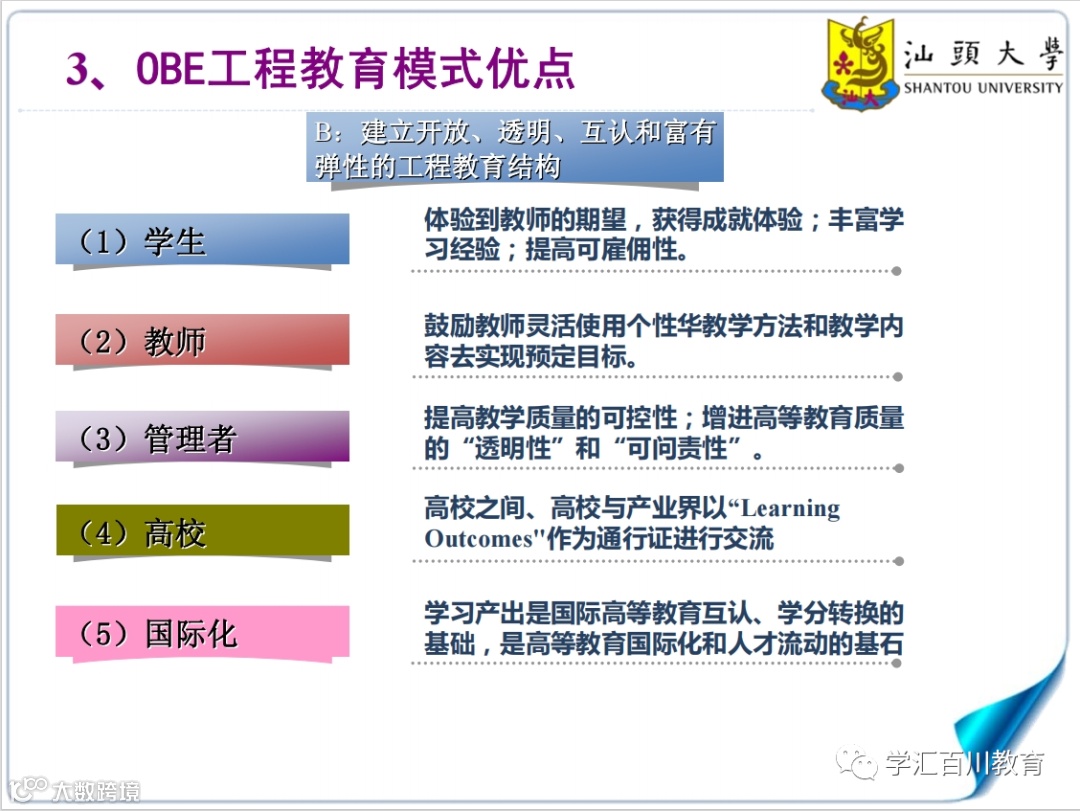 3、OBE工程教育模式优点

汕頭大學
SHANTOU UNIVERSITY

B：建立开放、透明、互认和富有弹性的工程教育结构

（1）学生

体验到教师的期望，获得成就体验；丰富学习经验；提高可雇佣性。

（2）教师

鼓励教师灵活使用个性华教学方法和教学内容去实现预定目标。

（3）管理者

提高教学质量的可控性；增进高等教育质量的“透明性”和“可问责性”。

（4）高校

高校之间、高校与产业界以“Learning Outcomes"作为通行证进行交流

（5）国际化

学习产出是国际高等教育互认、学分转换的基础，是高等教育国际化和人才流动的基石

学汇百川教育

大数跨境